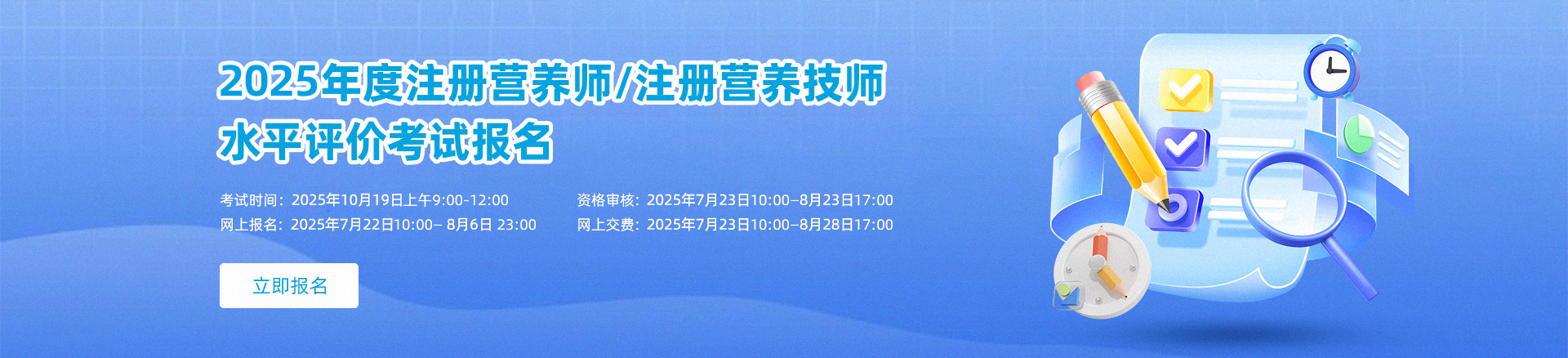 2025年度注册营养师/注册营养技师
水平评价考试报名

考试时间：2025年10月19日上午9:00-12:00
网上报名：2025年7月22日10:00– 8月6日 23:00

资格审核：2025年7月23日10:00–8月23日17:00
网上交费：2025年7月23日10:00–8月28日17:00

立即报名